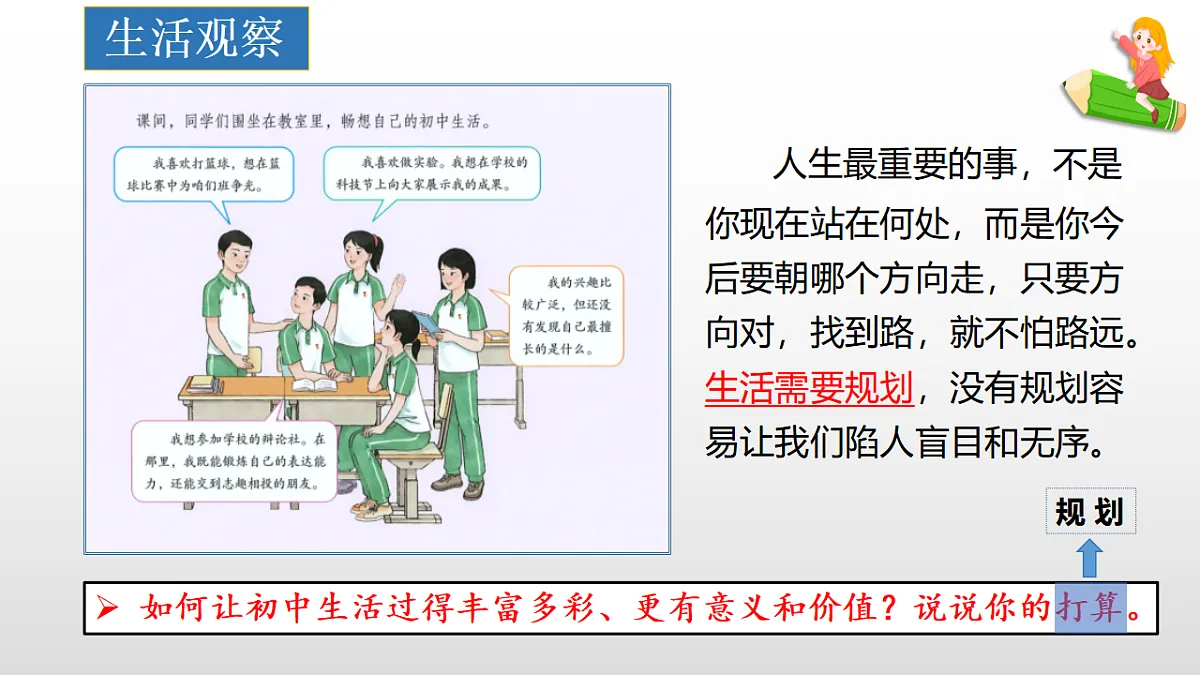 生活观察

课间，同学们围坐在教室里，畅想自己的初中生活。

我喜欢打篮球，想在篮球比赛中为咱们班争光。

我喜欢做实验。我想在学校的科技节上向大家展示我的成果。

我的兴趣比较广泛，但还没有发现自己最擅长的是什么。

我想参加学校的辩论社。在那里，我既能锻炼自己的表达能力，还能交到志趣相投的朋友。

人生最重要的事，不是你现在站在何处，而是你今后要朝哪个方向走，只要方向对，找到路，就不怕路远。生活需要规划，没有规划容易让我们陷人盲目和无序。

规划

➢ 如何让初中生活过得丰富多彩、更有意义和价值？说说你的打算。